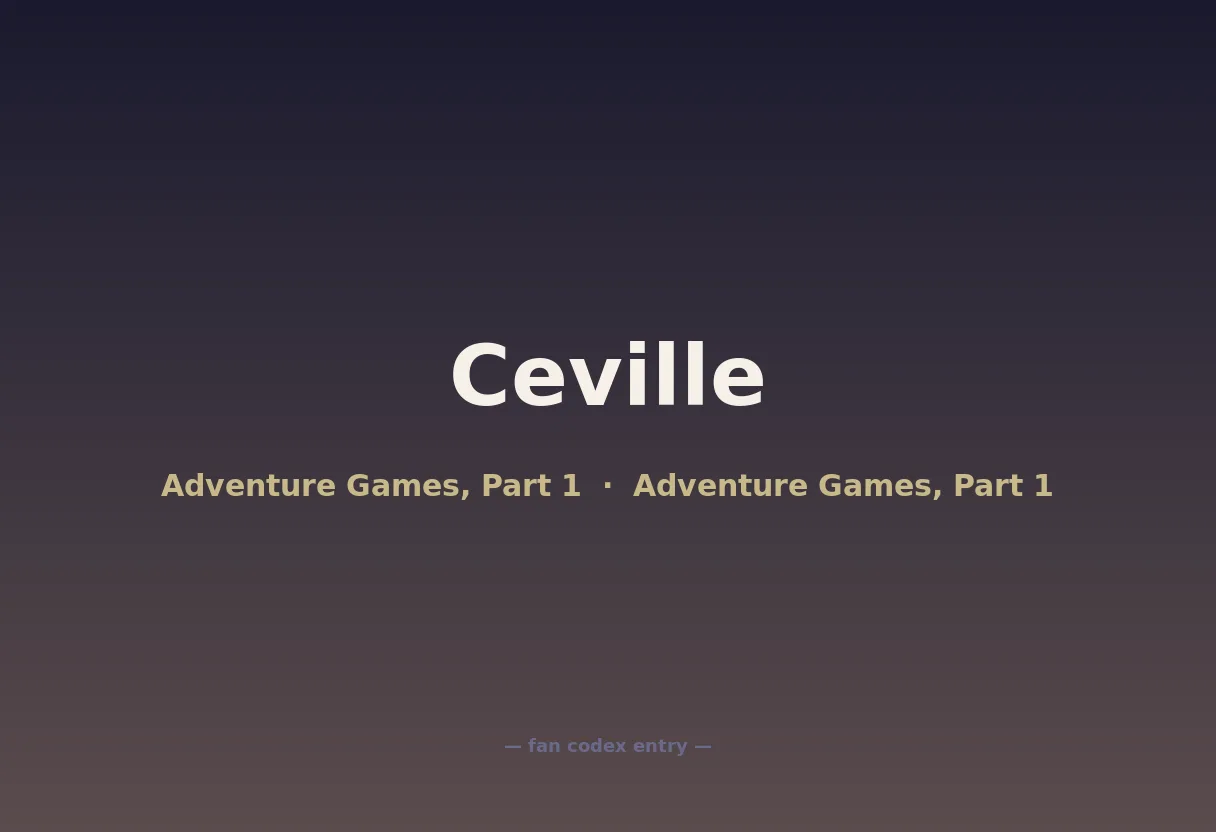 Ceville

Adventure Games, Part 1 · Adventure Games, Part 1

— fan codex entry —